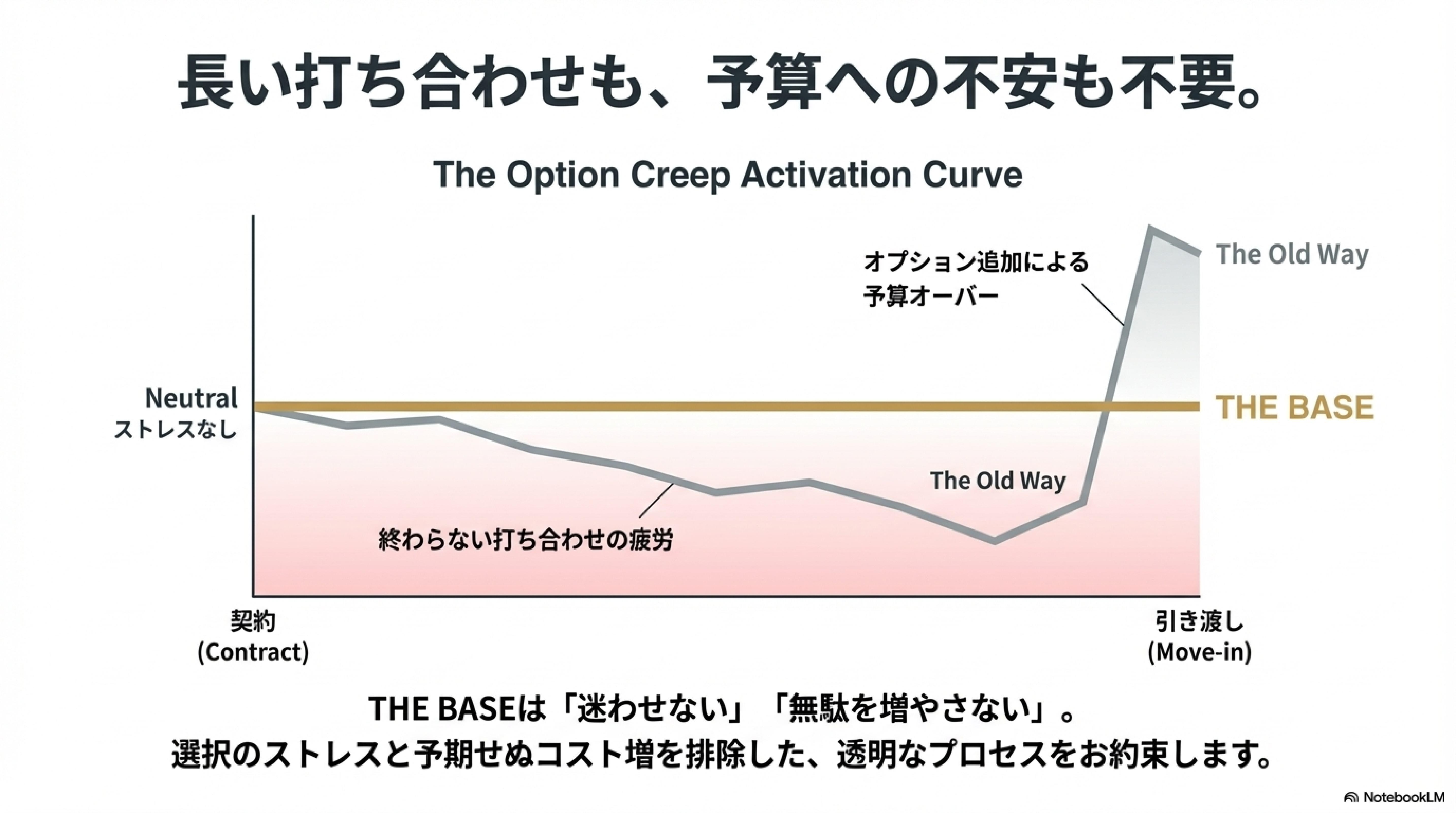 長い打ち合わせも、予算への不安も不要。

The Option Creep Activation Curve

オプション追加による予算オーバー

The Old Way

Neutral
ストレスなし

THE BASE

The Old Way

終わらない打ち合わせの疲労

契約
(Contract)

引き渡し
(Move-in)

THE BASEは「迷わせない」「無駄を増やさない」。
選択のストレスと予期せぬコスト増を排除した、透明なプロセスをお約束します。

NotebookLM